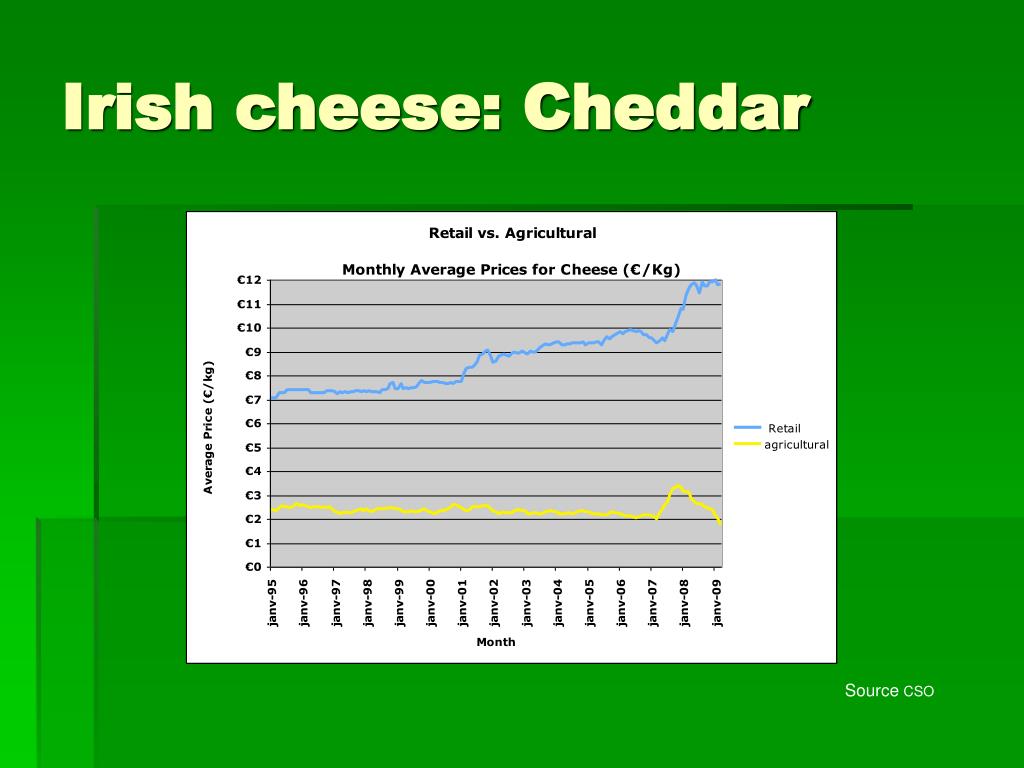 Irish cheese: Cheddar

Retail vs. Agricultural

Monthly Average Prices for Cheese (€/Kg)

Average Price (€/kg)

€12
€11
€10
€9
€8
€7
€6
€5
€4
€3
€2
€1
€0

janv-95 janv-96 janv-97 janv-98 janv-99 janv-00 janv-01 janv-02 janv-03 janv-04 janv-05 janv-06 janv-07 janv-08 janv-09

Month

Retail
agricultural

Source CSO